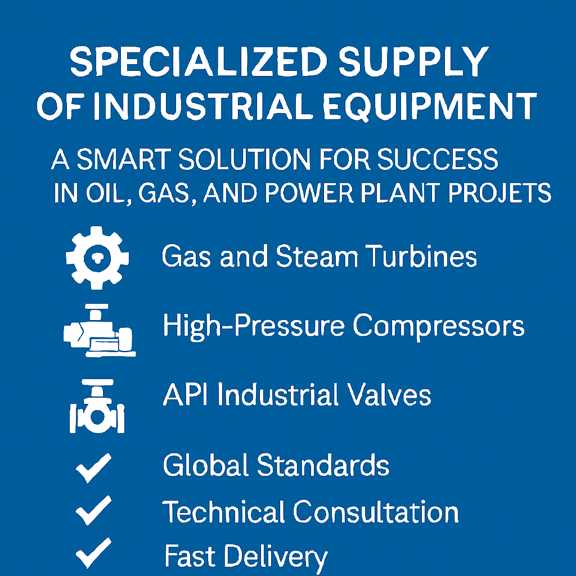 SPECIALIZED SUPPLY OF INDUSTRIAL EQUIPMENT

A SMART SOLUTION FOR SUCCESS IN OIL, GAS, AND POWER PLANT PROJETS

Gas and Steam Turbines

High-Pressure Compressors

API Industrial Valves

Global Standards

Technical Consultation

Fast Delivery